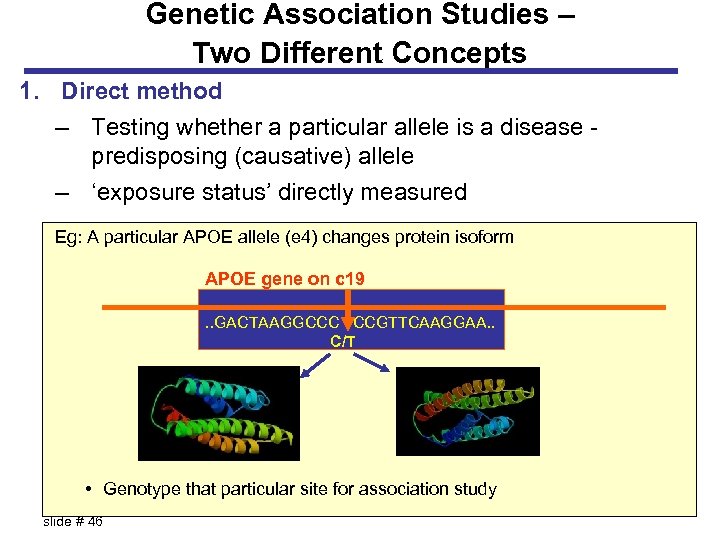 Genetic Association Studies – Two Different Concepts

1. Direct method

– Testing whether a particular allele is a disease - predisposing (causative) allele

– ‘exposure status’ directly measured

Eg: A particular APOE allele (e4) changes protein isoform

APOE gene on c19

..GACTAAGGCCC CCGTTCAAGGAA..

C/T

• Genotype that particular site for association study

slide # 46